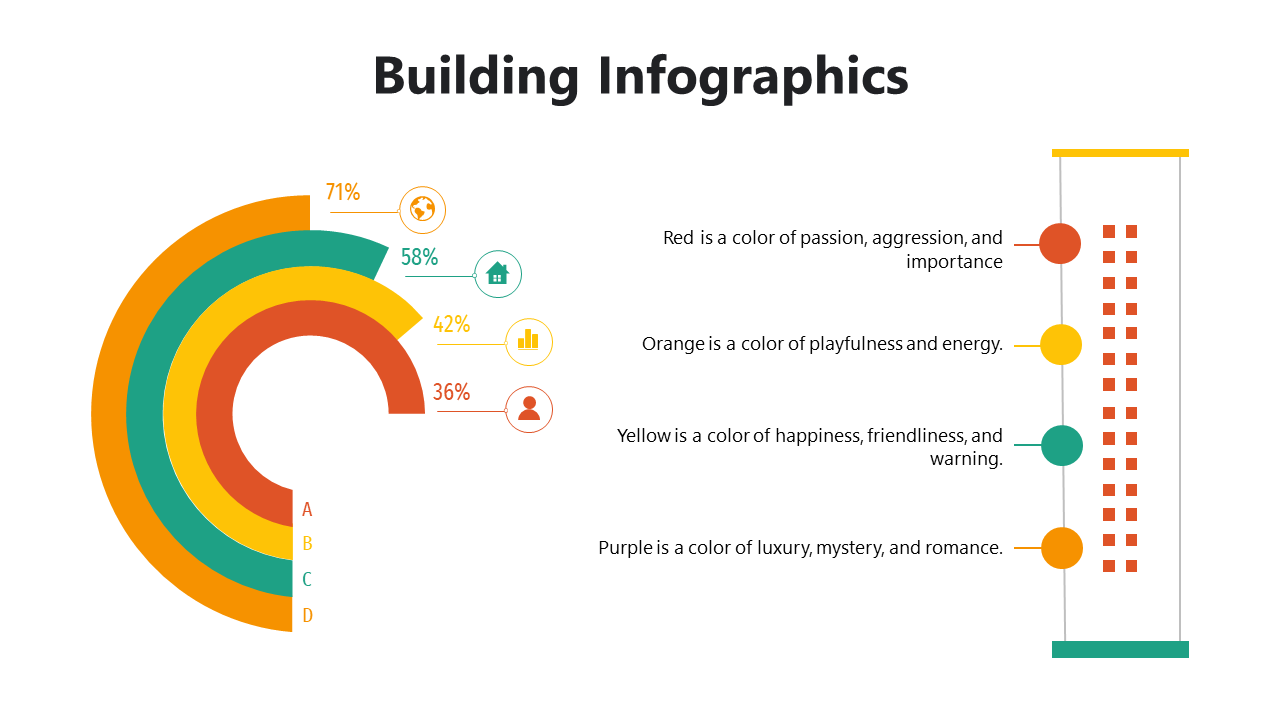 Building Infographics

71%

58%

42%

36%

A
B
C
D

Red is a color of passion, aggression, and importance

Orange is a color of playfulness and energy.

Yellow is a color of happiness, friendliness, and warning.

Purple is a color of luxury, mystery, and romance.